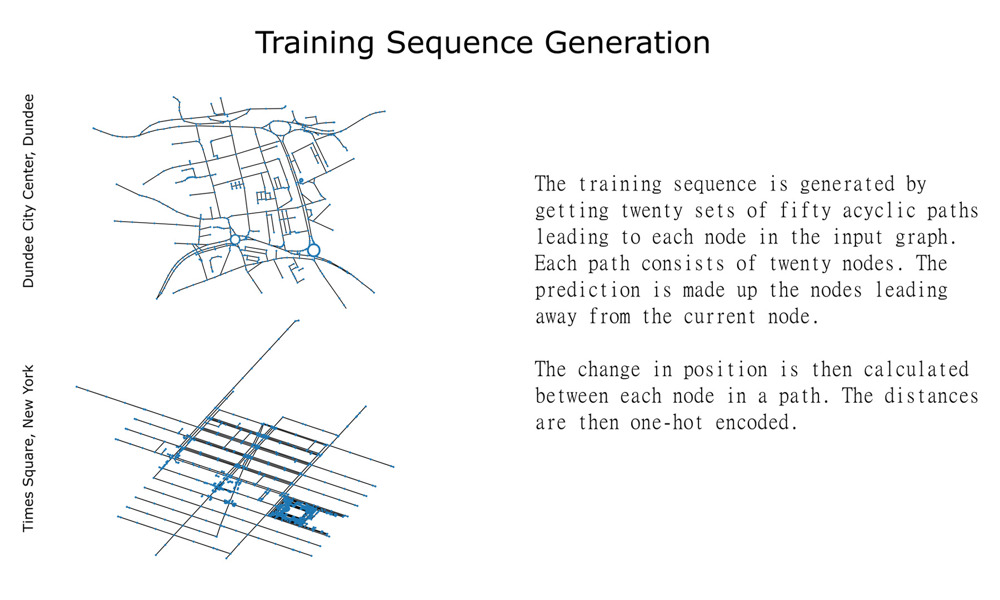 Training Sequence Generation

Dundee City Center, Dundee

Times Square, New York

The training sequence is generated by getting twenty sets of fifty acyclic paths leading to each node in the input graph. Each path consists of twenty nodes. The prediction is made up the nodes leading away from the current node.

The change in position is then calculated between each node in a path. The distances are then one-hot encoded.